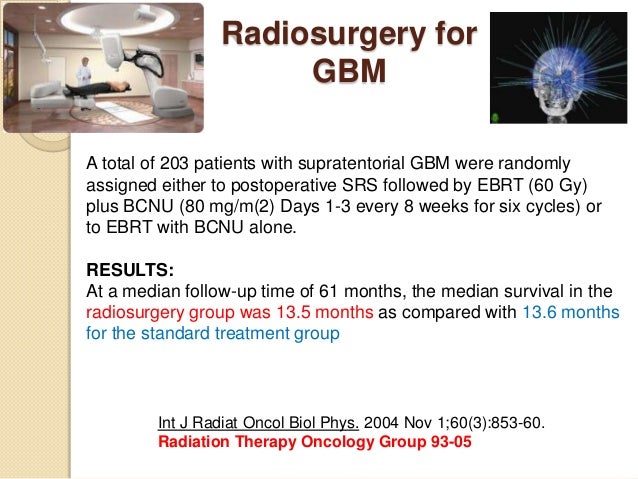 Radiosurgery for GBM

A total of 203 patients with supratentorial GBM were randomly assigned either to postoperative SRS followed by EBRT (60 Gy) plus BCNU (80 mg/m(2) Days 1-3 every 8 weeks for six cycles) or to EBRT with BCNU alone.

RESULTS:
At a median follow-up time of 61 months, the median survival in the radiosurgery group was 13.5 months as compared with 13.6 months for the standard treatment group

Int J Radiat Oncol Biol Phys. 2004 Nov 1;60(3):853-60.
Radiation Therapy Oncology Group 93-05